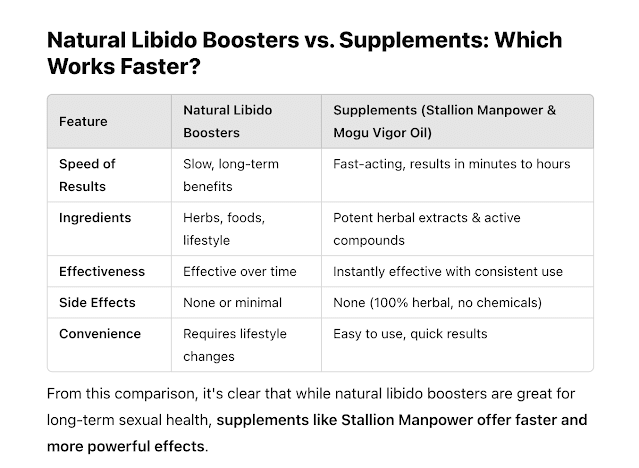 Natural Libido Boosters vs. Supplements: Which Works Faster?

| Feature | Natural Libido Boosters | Supplements (Stallion Manpower & Mogu Vigor Oil) |
|---|---|---|
| Speed of Results | Slow, long-term benefits | Fast-acting, results in minutes to hours |
| Ingredients | Herbs, foods, lifestyle | Potent herbal extracts & active compounds |
| Effectiveness | Effective over time | Instantly effective with consistent use |
| Side Effects | None or minimal | None (100% herbal, no chemicals) |
| Convenience | Requires lifestyle changes | Easy to use, quick results |

From this comparison, it's clear that while natural libido boosters are great for long-term sexual health, supplements like Stallion Manpower offer faster and more powerful effects.